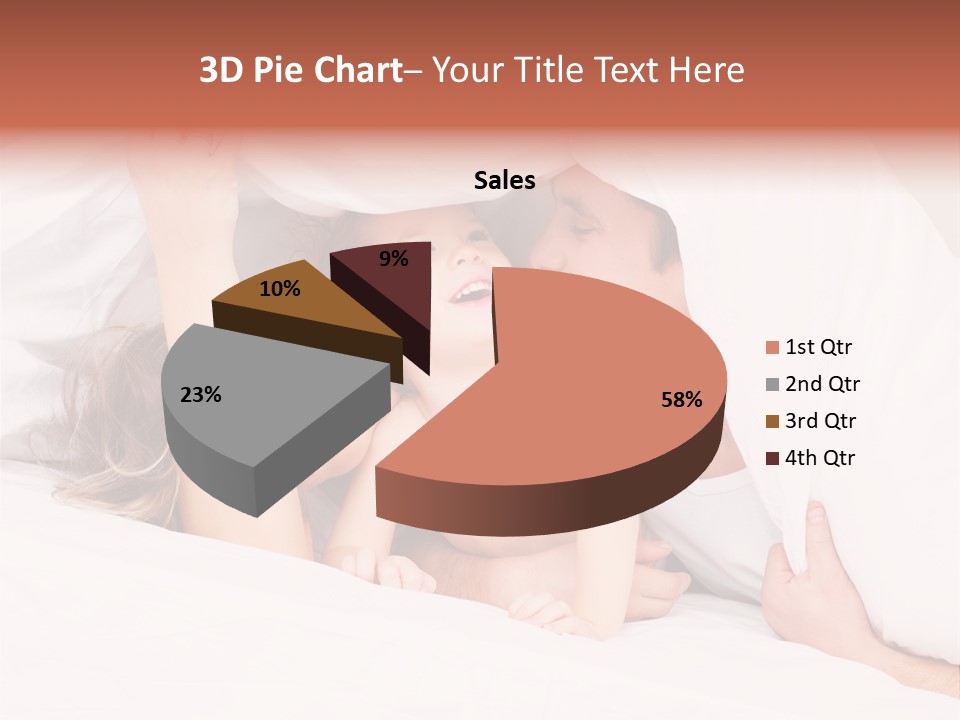 3D Pie Chart– Your Title Text Here

Sales

9%

10%

23%

58%

1st Qtr
2nd Qtr
3rd Qtr
4th Qtr